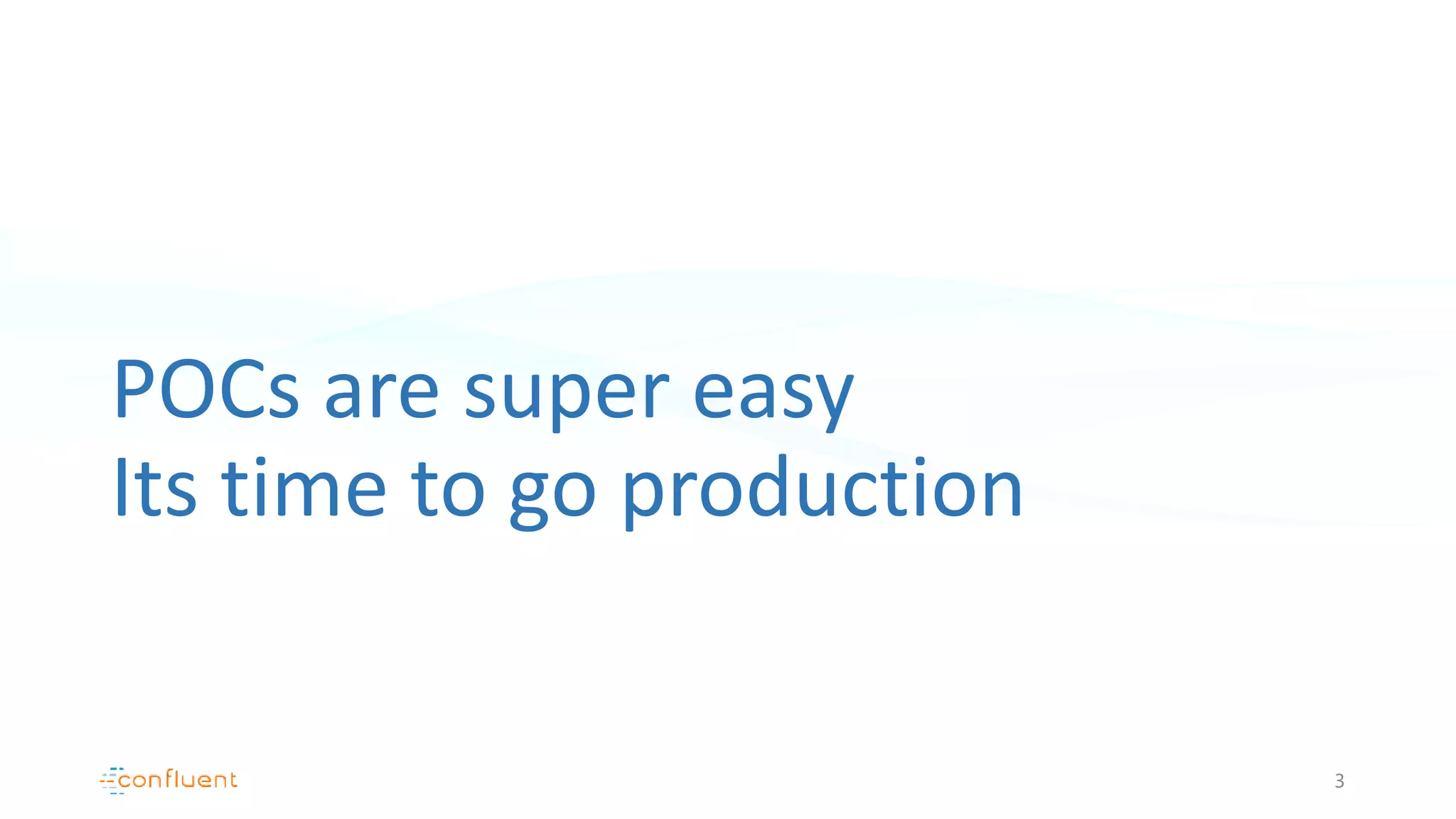 POCs are super easy
Its time to go production

confluent

3